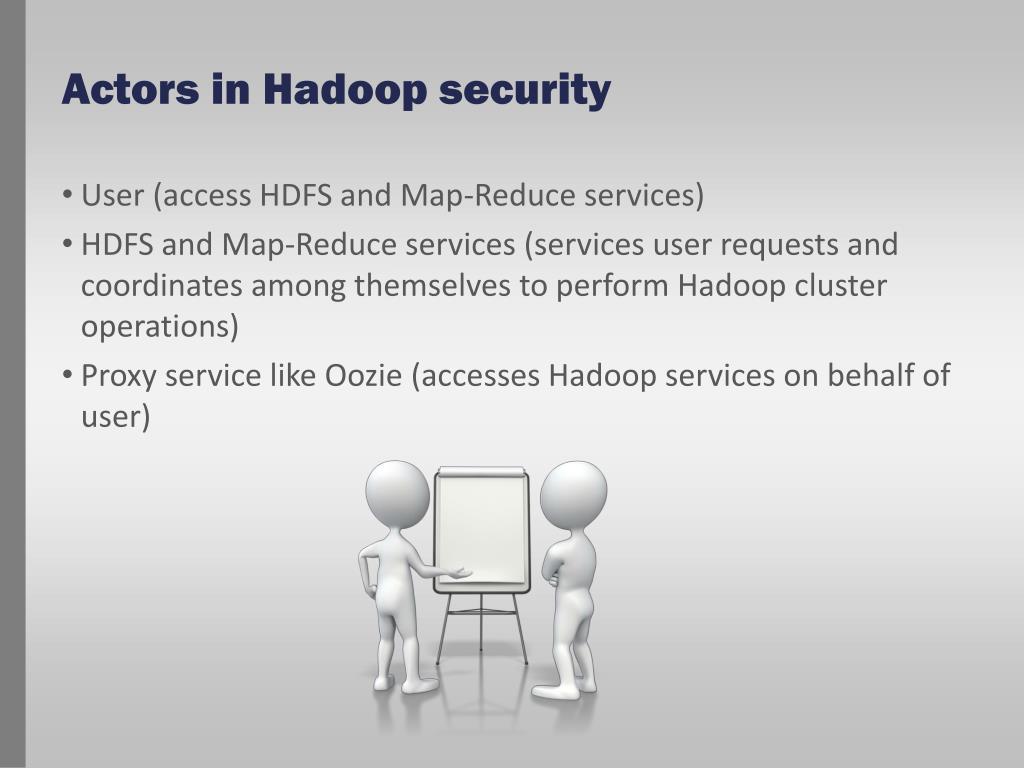 Actors in Hadoop security

• User (access HDFS and Map-Reduce services)
• HDFS and Map-Reduce services (services user requests and coordinates among themselves to perform Hadoop cluster operations)
• Proxy service like Oozie (accesses Hadoop services on behalf of user)